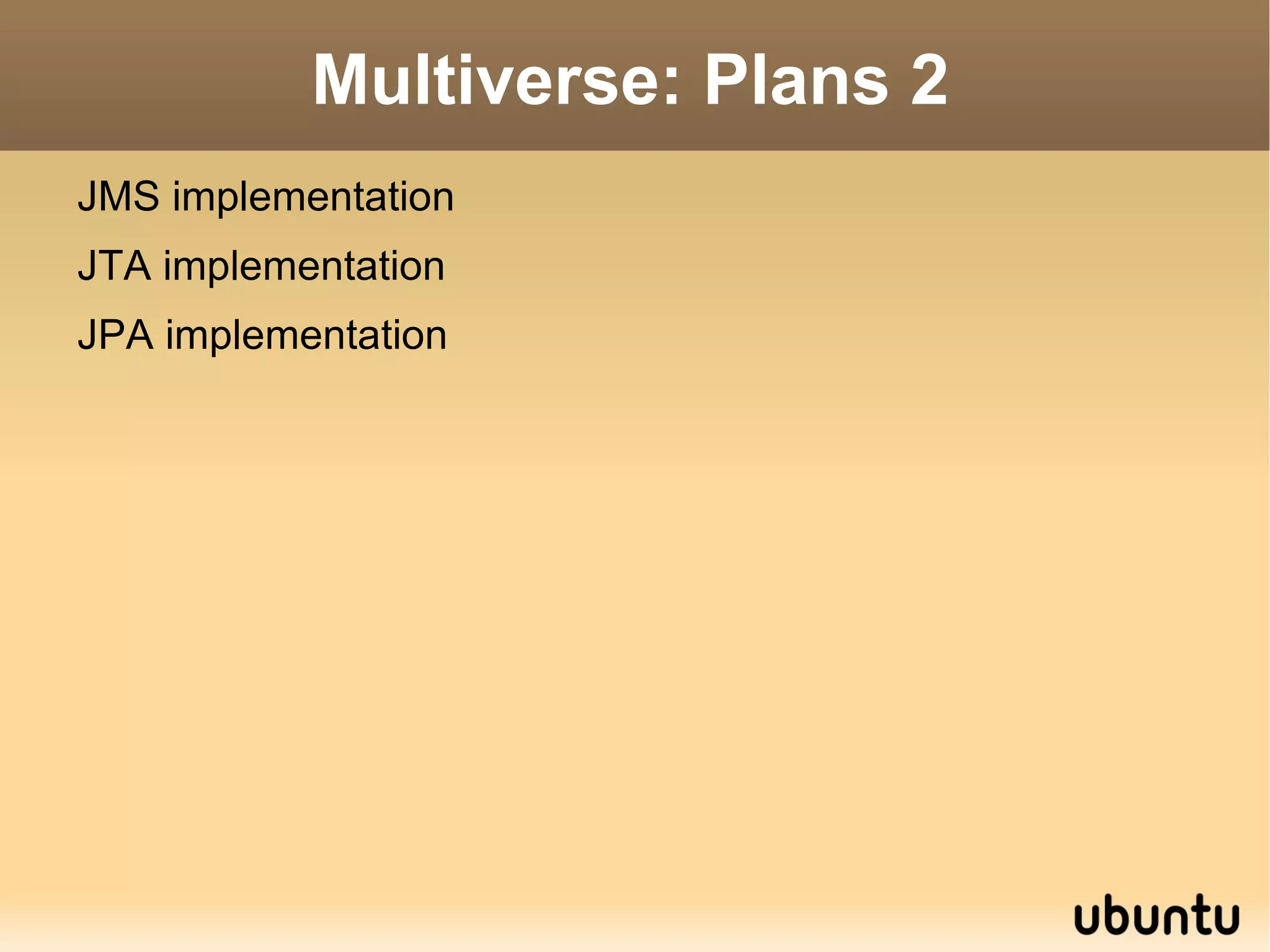 Multiverse: Plans 2

JMS implementation

JTA implementation

JPA implementation

ubuntu